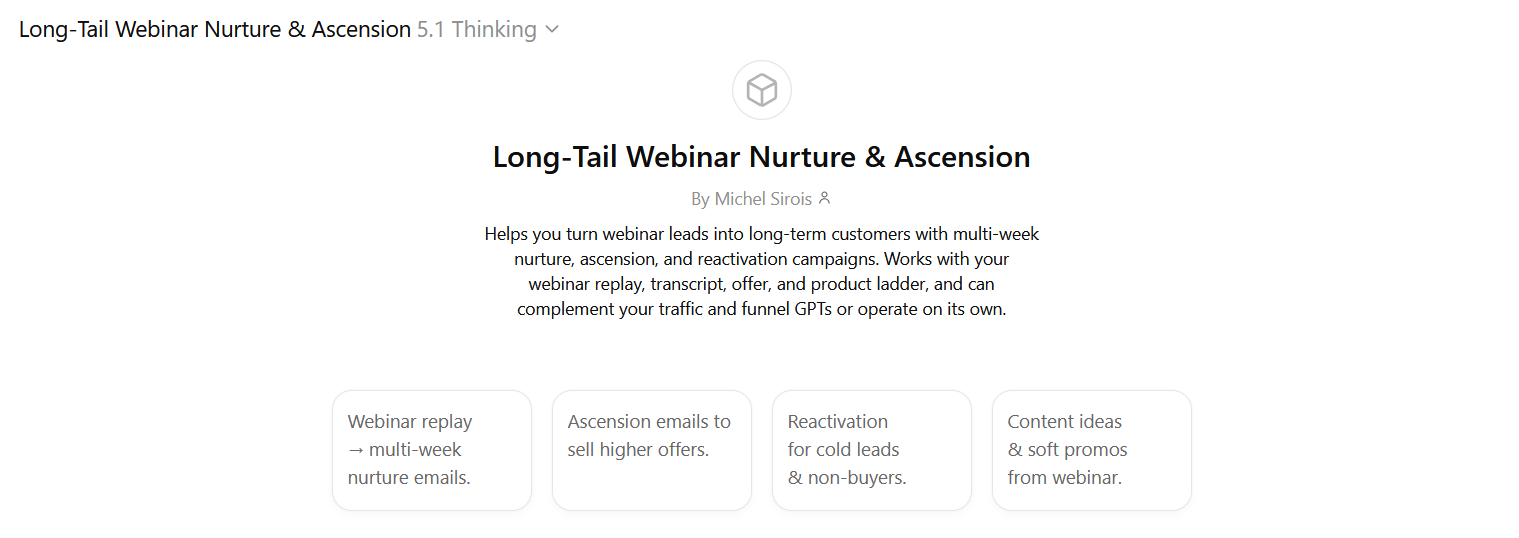 Long-Tail Webinar Nurture & Ascension 5.1 Thinking

Long-Tail Webinar Nurture & Ascension

By Michel Sirois

Helps you turn webinar leads into long-term customers with multi-week nurture, ascension, and reactivation campaigns. Works with your webinar replay, transcript, offer, and product ladder, and can complement your traffic and funnel GPTs or operate on its own.

Webinar replay → multi-week nurture emails.

Ascension emails to sell higher offers.

Reactivation for cold leads & non-buyers.

Content ideas & soft promos from webinar.